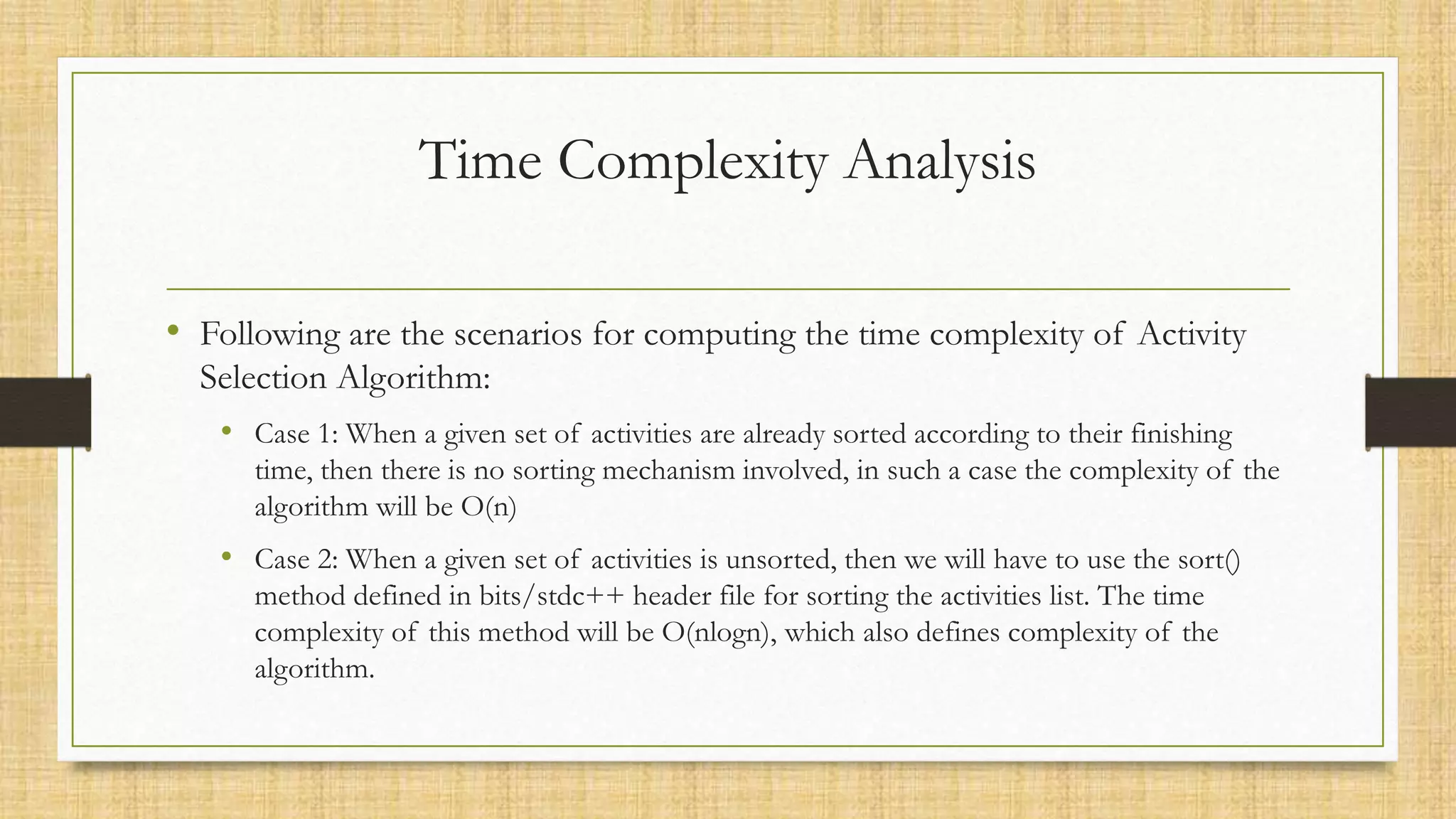 Time Complexity Analysis

• Following are the scenarios for computing the time complexity of Activity Selection Algorithm:

• Case 1: When a given set of activities are already sorted according to their finishing time, then there is no sorting mechanism involved, in such a case the complexity of the algorithm will be O(n)

• Case 2: When a given set of activities is unsorted, then we will have to use the sort() method defined in bits/stdc++ header file for sorting the activities list. The time complexity of this method will be O(nlogn), which also defines complexity of the algorithm.